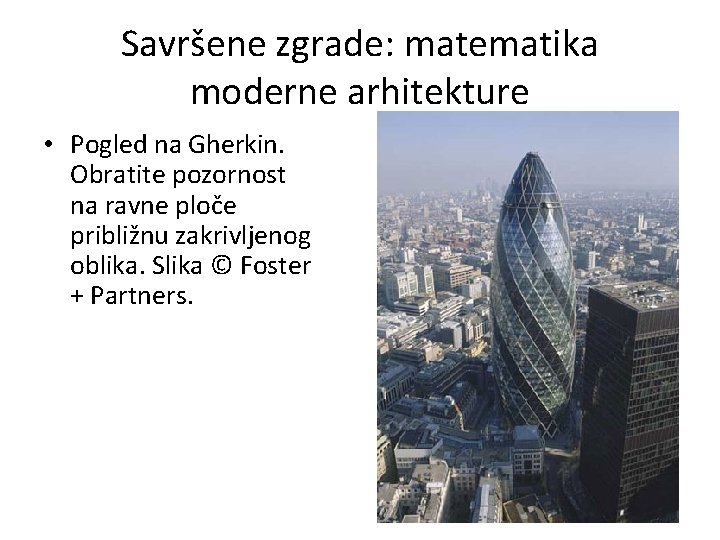 Savršene zgrade: matematika moderne arhitekture

• Pogled na Gherkin. Obratite pozornost na ravne ploče približnu zakrivljenog oblika. Slika © Foster + Partners.